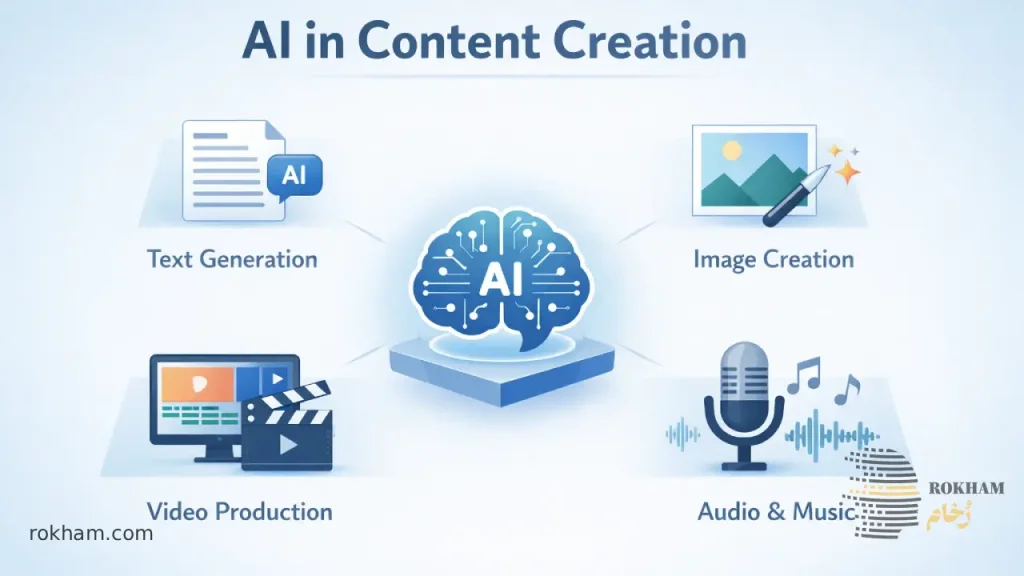 AI in Content Creation

AI

Text Generation

AI

Image Creation

Video Production

Audio & Music

rokham.com

ROKHAM
رُخام